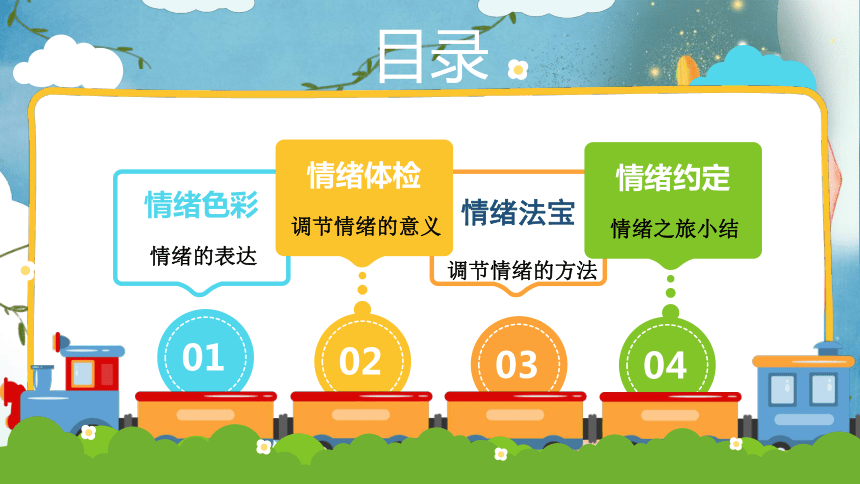 目录

情绪色彩
情绪的表达

情绪体检
调节情绪的意义

情绪法宝
调节情绪的方法

情绪约定
情绪之旅小结

01

02

03

04